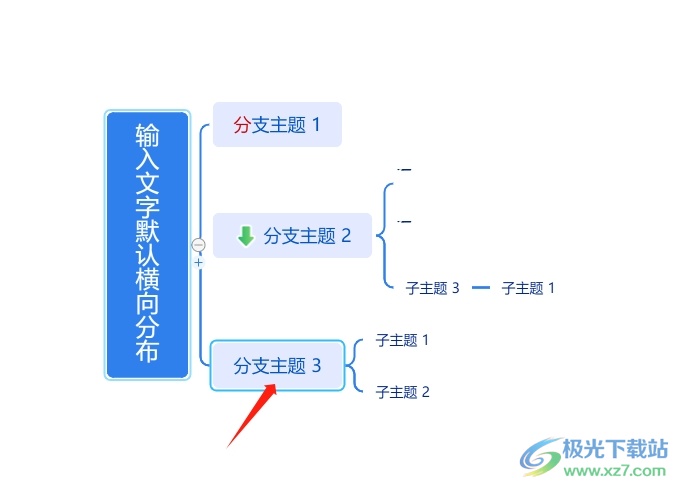 输入文字默认横向分布

分支主题 1

分支主题 2

子主题 3

子主题 1

分支主题 3

子主题 1

子主题 2

极光下载站
www.xz7.com